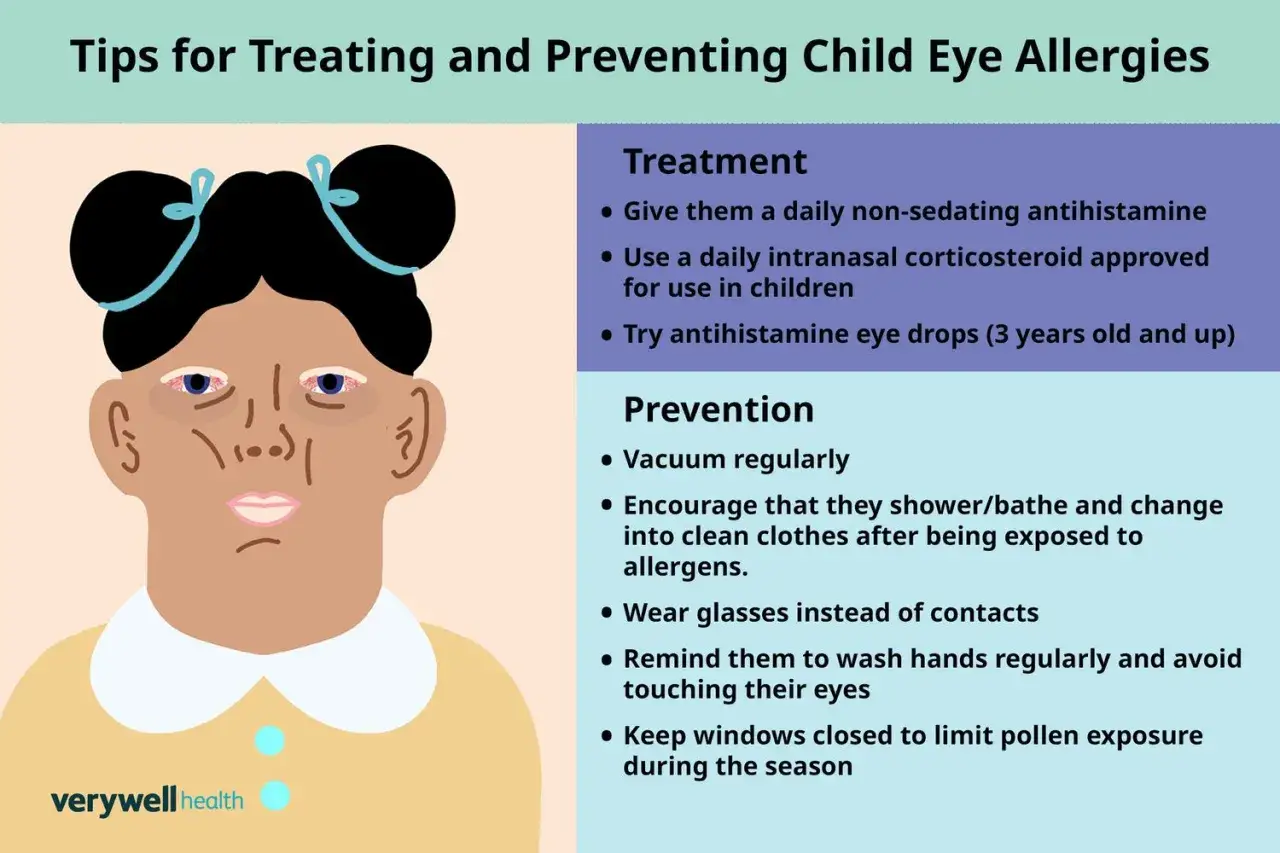 Tips for Treating and Preventing Child Eye Allergies

Treatment

• Give them a daily non-sedating antihistamine
• Use a daily intranasal corticosteroid approved for use in children
• Try antihistamine eye drops (3 years old and up)

Prevention

• Vacuum regularly
• Encourage that they shower/bathe and change into clean clothes after being exposed to allergens.
• Wear glasses instead of contacts
• Remind them to wash hands regularly and avoid touching their eyes
• Keep windows closed to limit pollen exposure during the season

verywell health